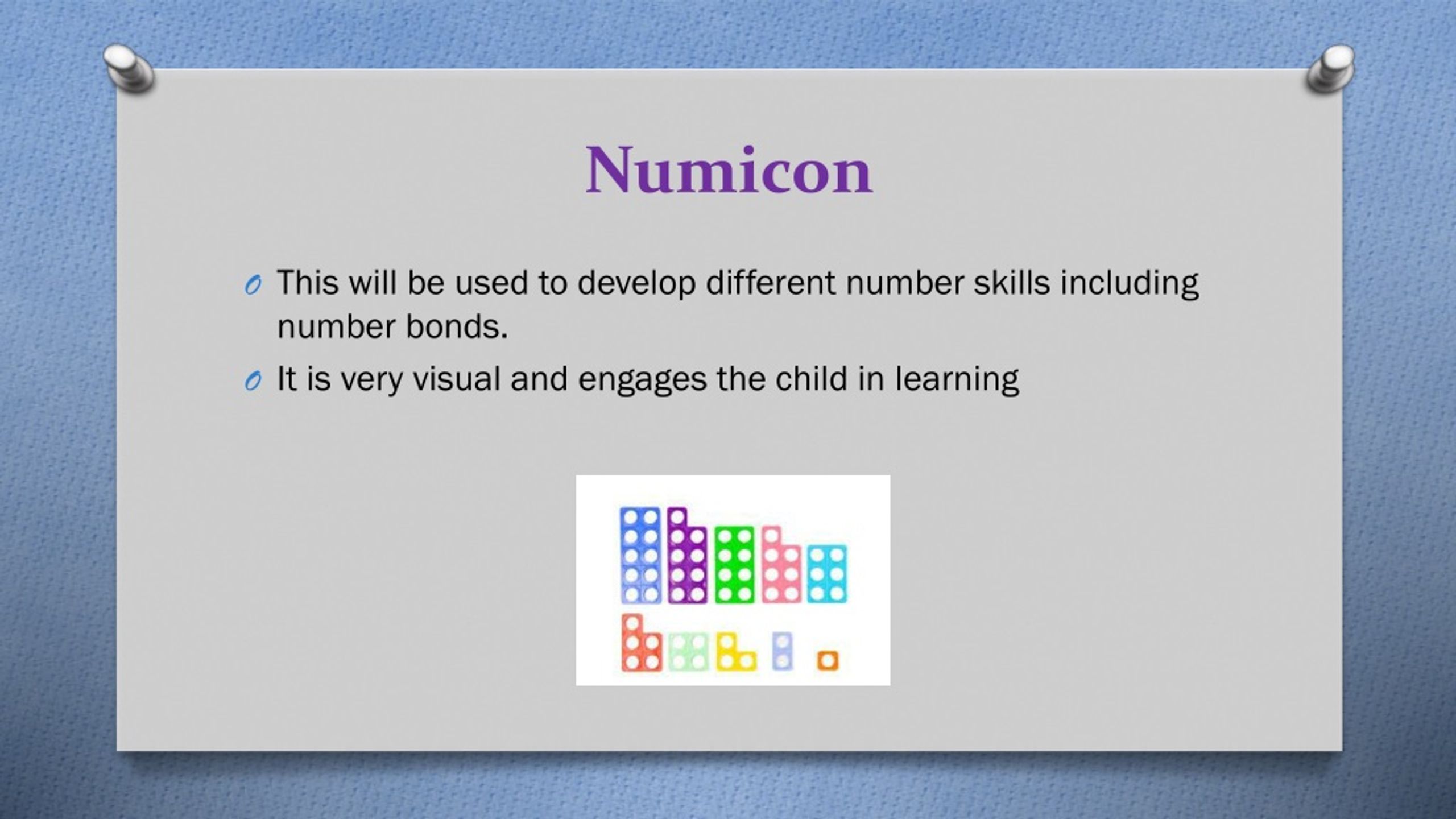 Numicon

This will be used to develop different number skills including number bonds.

It is very visual and engages the child in learning